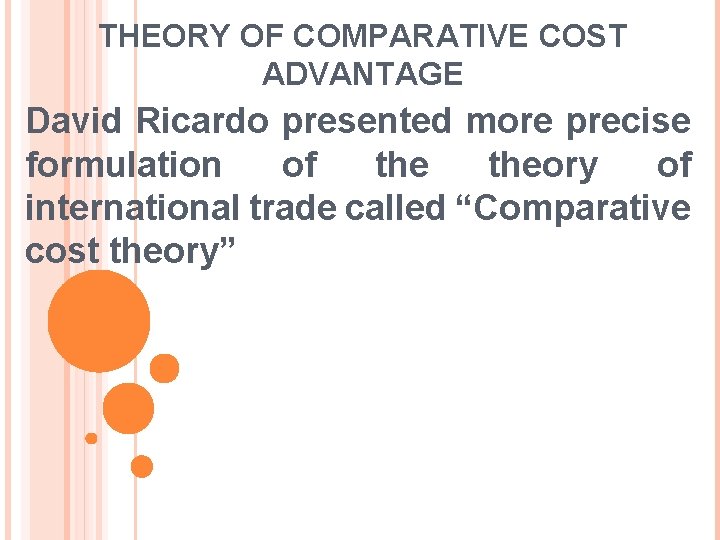 THEORY OF COMPARATIVE COST ADVANTAGE

David Ricardo presented more precise formulation of the theory of international trade called “Comparative cost theory”